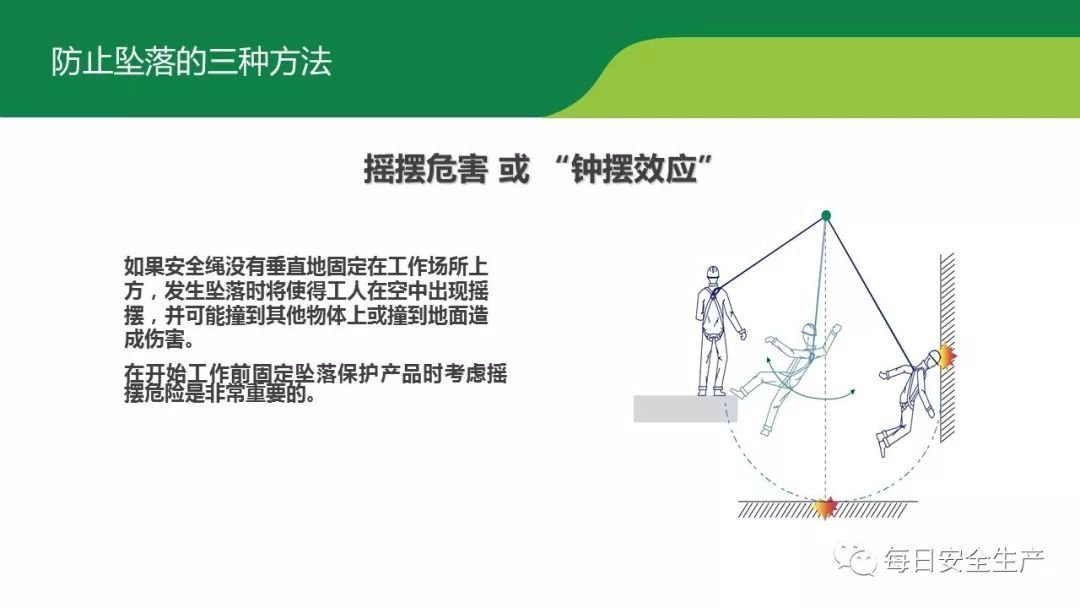 防止坠落的三种方法

摇摆危害 或 “钟摆效应”

如果安全绳没有垂直地固定在工作场所上方，发生坠落时将使得工人在空中出现摇摆，并可能撞到其他物体上或撞到地面造成伤害。

在开始工作前固定坠落保护产品时考虑摇摆危险是非常重要的。

每日安全生产